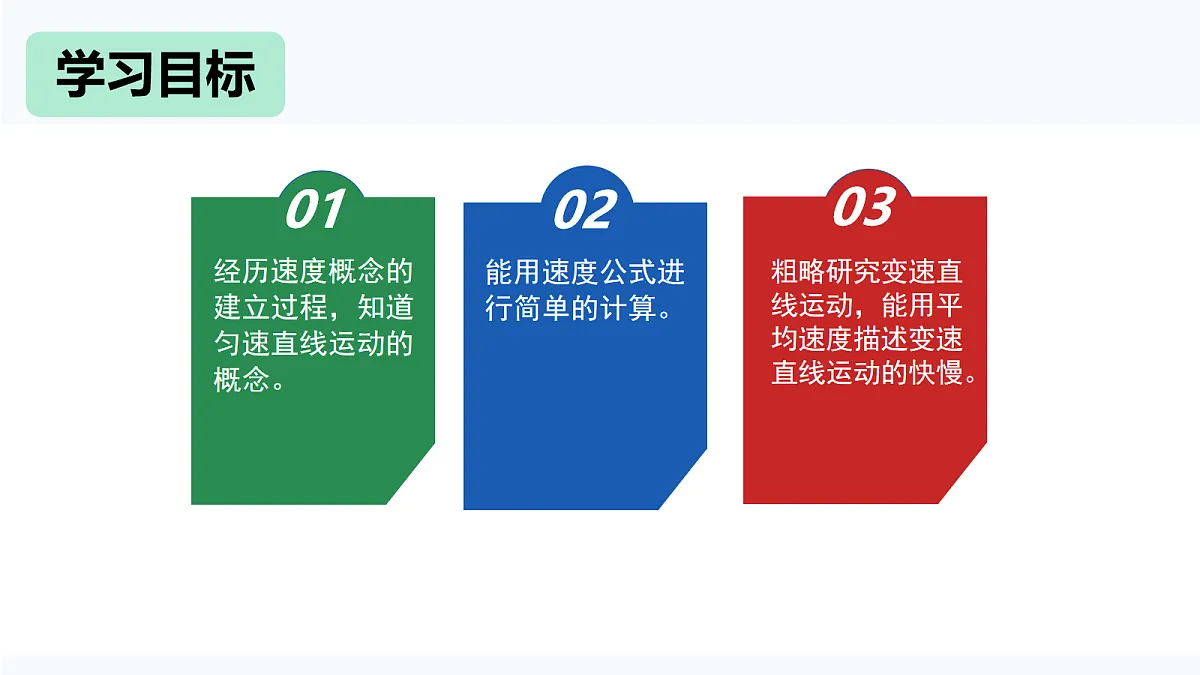 学习目标

01

经历速度概念的建立过程，知道匀速直线运动的概念。

02

能用速度公式进行简单的计算。

03

粗略研究变速直线运动，能用平均速度描述变速直线运动的快慢。